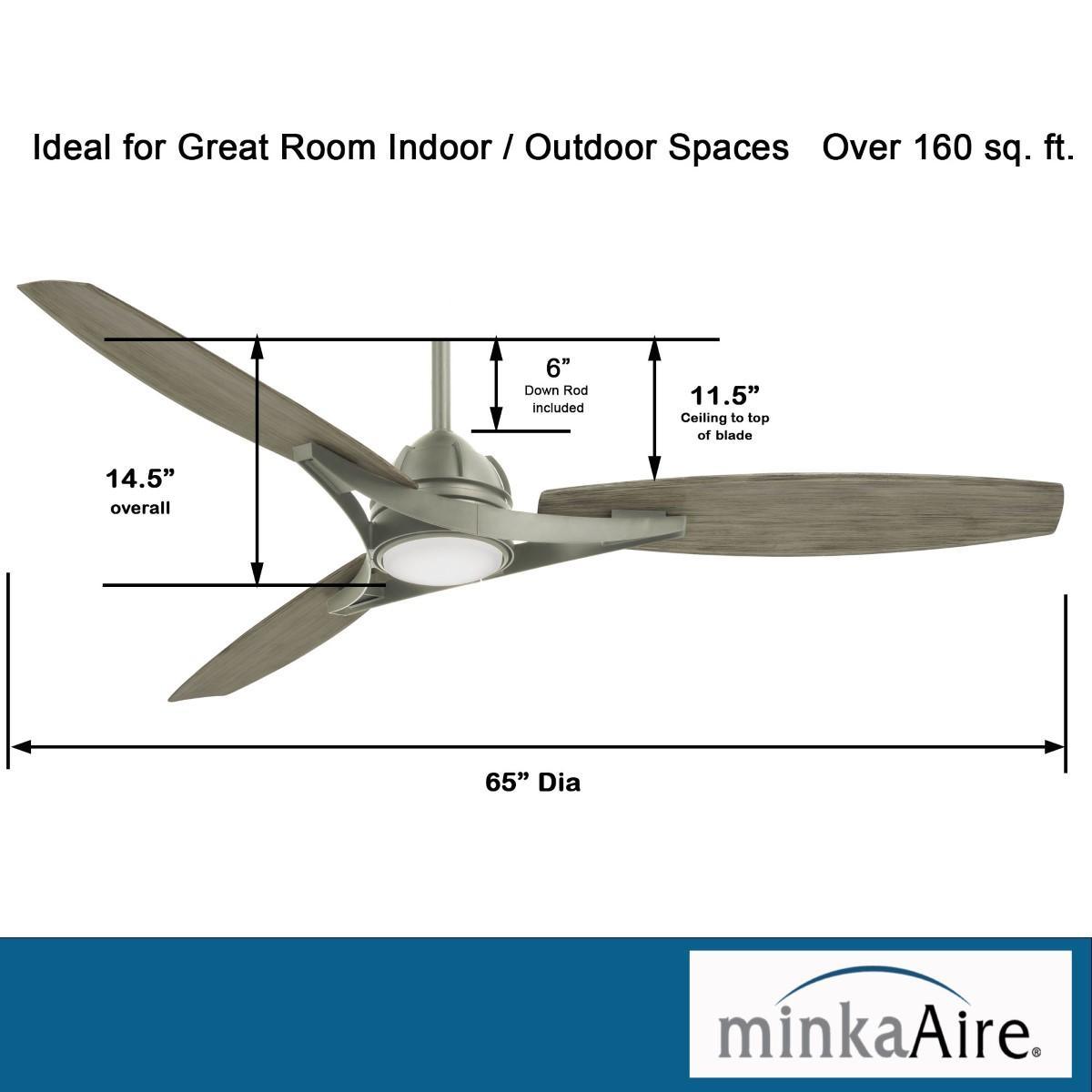 Ideal for Great Room Indoor / Outdoor Spaces   Over 160 sq. ft.

6”
Down Rod
included

11.5”
Ceiling to top
of blade

14.5”
overall

65” Dia

minkaAire®